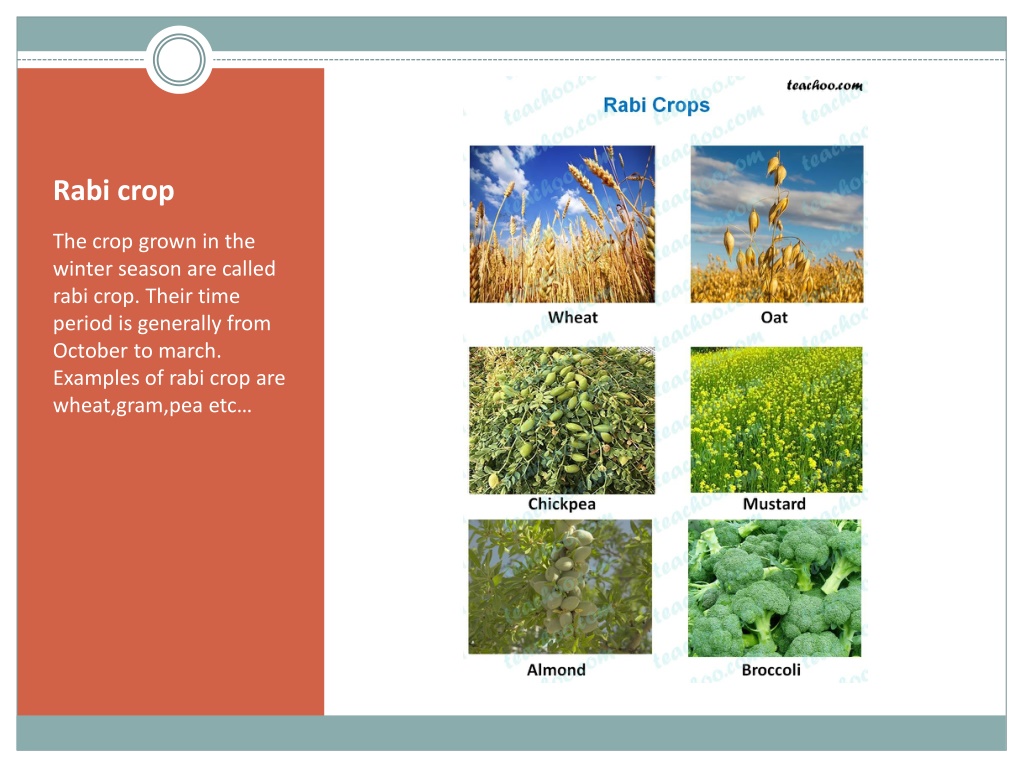 Rabi crop

The crop grown in the winter season are called rabi crop. Their time period is generally from October to march. Examples of rabi crop are wheat,gram,pea etc…

teachoo.com

Rabi Crops

Wheat

Oat

Chickpea

Mustard

Almond

Broccoli